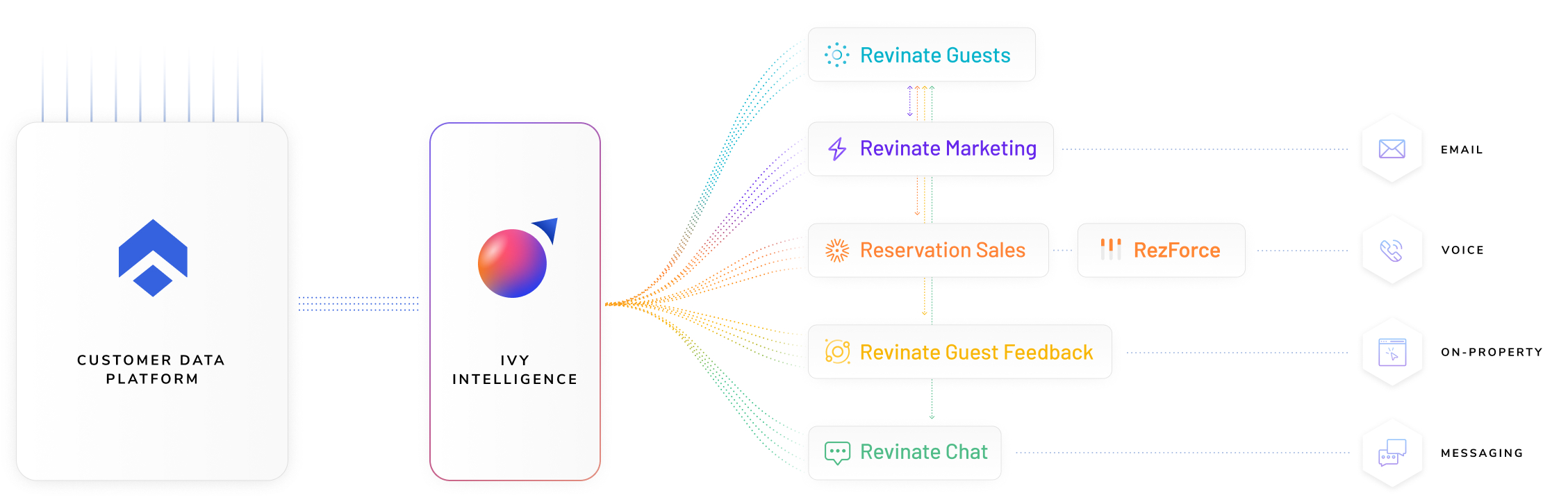 CUSTOMER DATA PLATFORM

IVY INTELLIGENCE

Revinate Guests

Revinate Marketing

Reservation Sales

RezForce

Revinate Guest Feedback

Revinate Chat

EMAIL

VOICE

ON-PROPERTY

MESSAGING